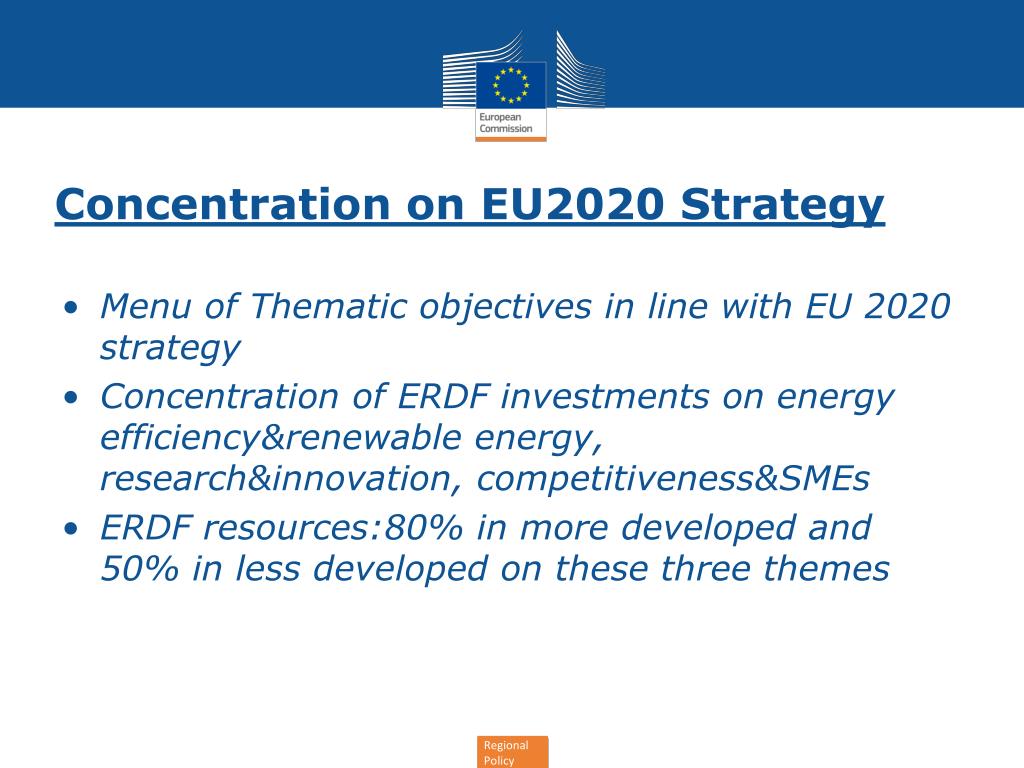 European Commission

Concentration on EU2020 Strategy

• Menu of Thematic objectives in line with EU 2020 strategy
• Concentration of ERDF investments on energy efficiency&renewable energy, research&innovation, competitiveness&SMEs
• ERDF resources:80% in more developed and 50% in less developed on these three themes

Regional Policy